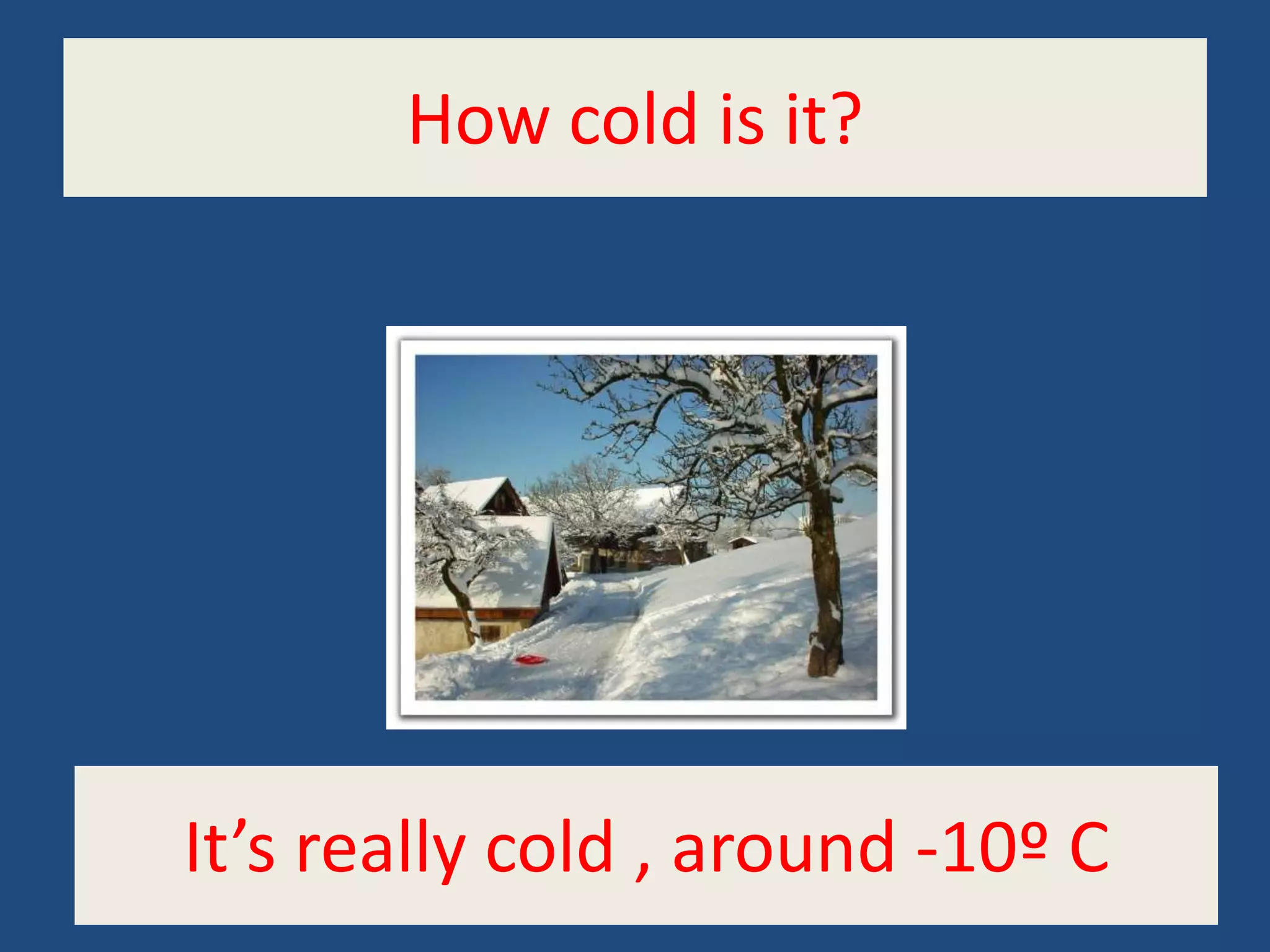 How cold is it?

It’s really cold , around -10º C